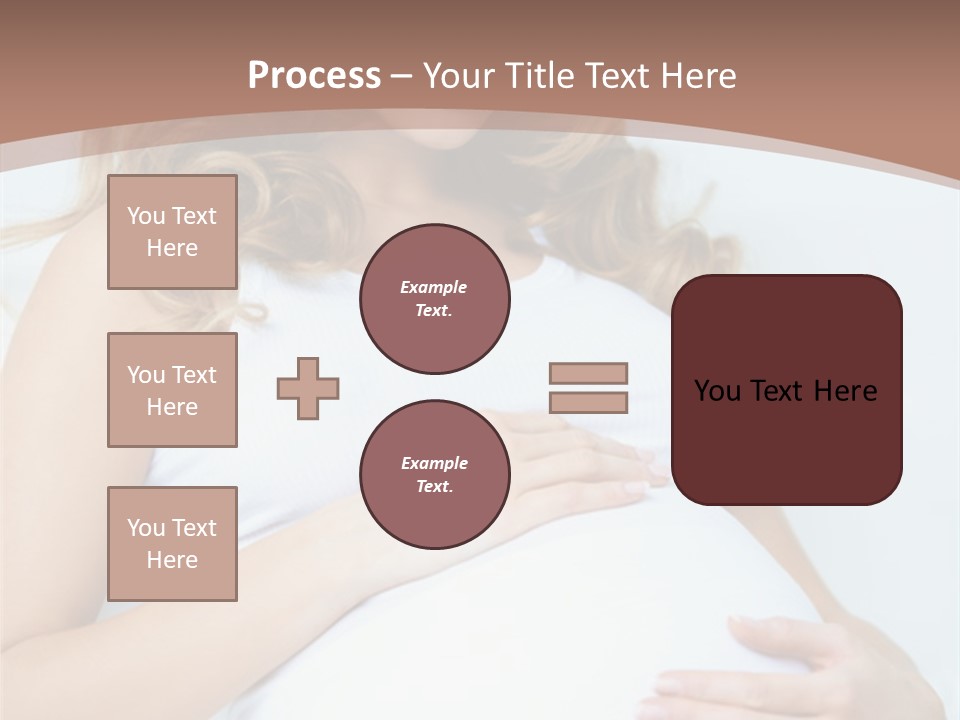 Process – Your Title Text Here

You Text Here

You Text Here

You Text Here

Example Text.

Example Text.

You Text Here